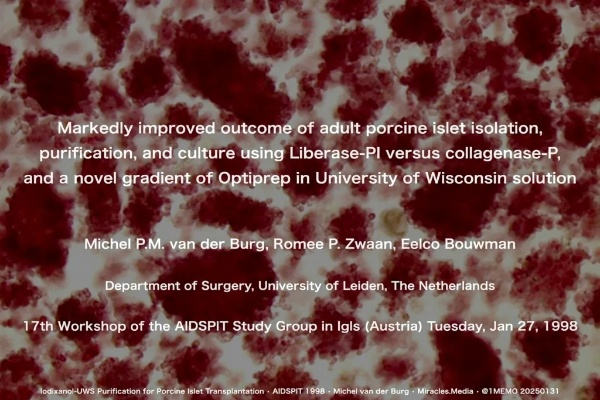 Markedly improved outcome of adult porcine islet isolation, purification, and culture using Liberase-PI versus collagenase-P, and a novel gradient of Optiprep in University of Wisconsin solution

Michel P.M. van der Burg, Romee P. Zwaan, Eelco Bouwman

Department of Surgery, University of Leiden, The Netherlands

17th Workshop of the AIDSPIT Study Group in Igls (Austria) Tuesday, Jan 27, 1998

Iodixanol-UWS Purification for Porcine Islet Transplantation · AIDSPIT 1998 · Michel van der Burg · Miracles.Media · @1MEMO 20250131